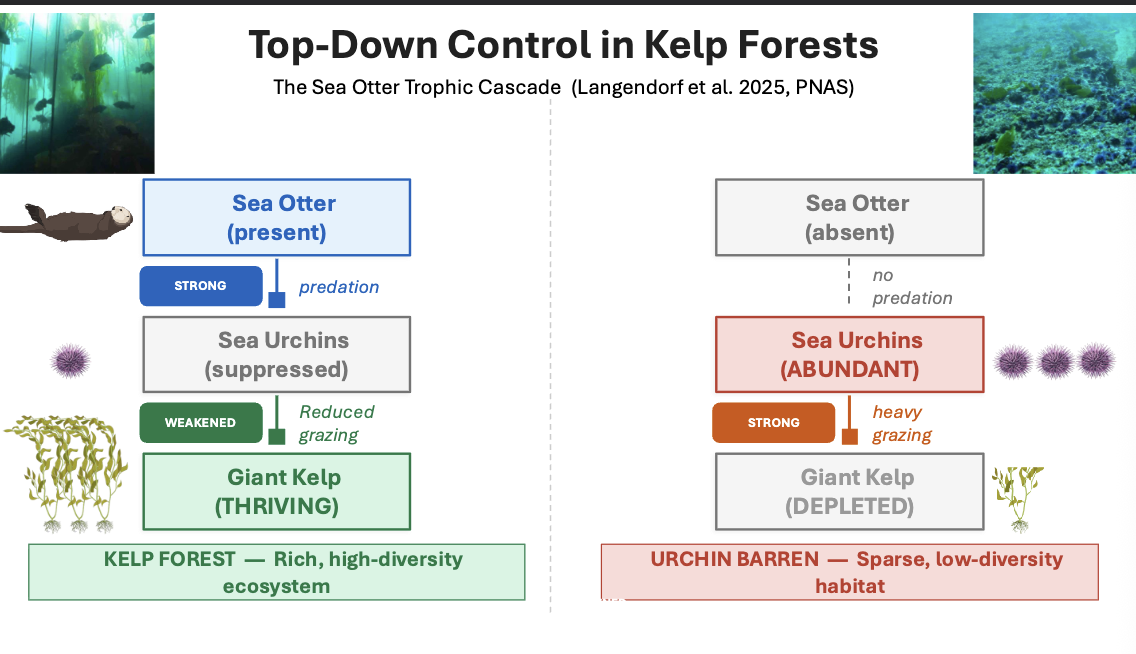 Top-Down Control in Kelp Forests

The Sea Otter Trophic Cascade (Langendorf et al. 2025, PNAS)

Sea Otter
(present)

STRONG

predation

Sea Urchins
(suppressed)

WEAKENED

Reduced grazing

Giant Kelp
(THRIVING)

KELP FOREST — Rich, high-diversity ecosystem

Sea Otter
(absent)

no predation

Sea Urchins
(ABUNDANT)

STRONG

heavy grazing

Giant Kelp
(DEPLETED)

URCHIN BARREN — Sparse, low-diversity habitat